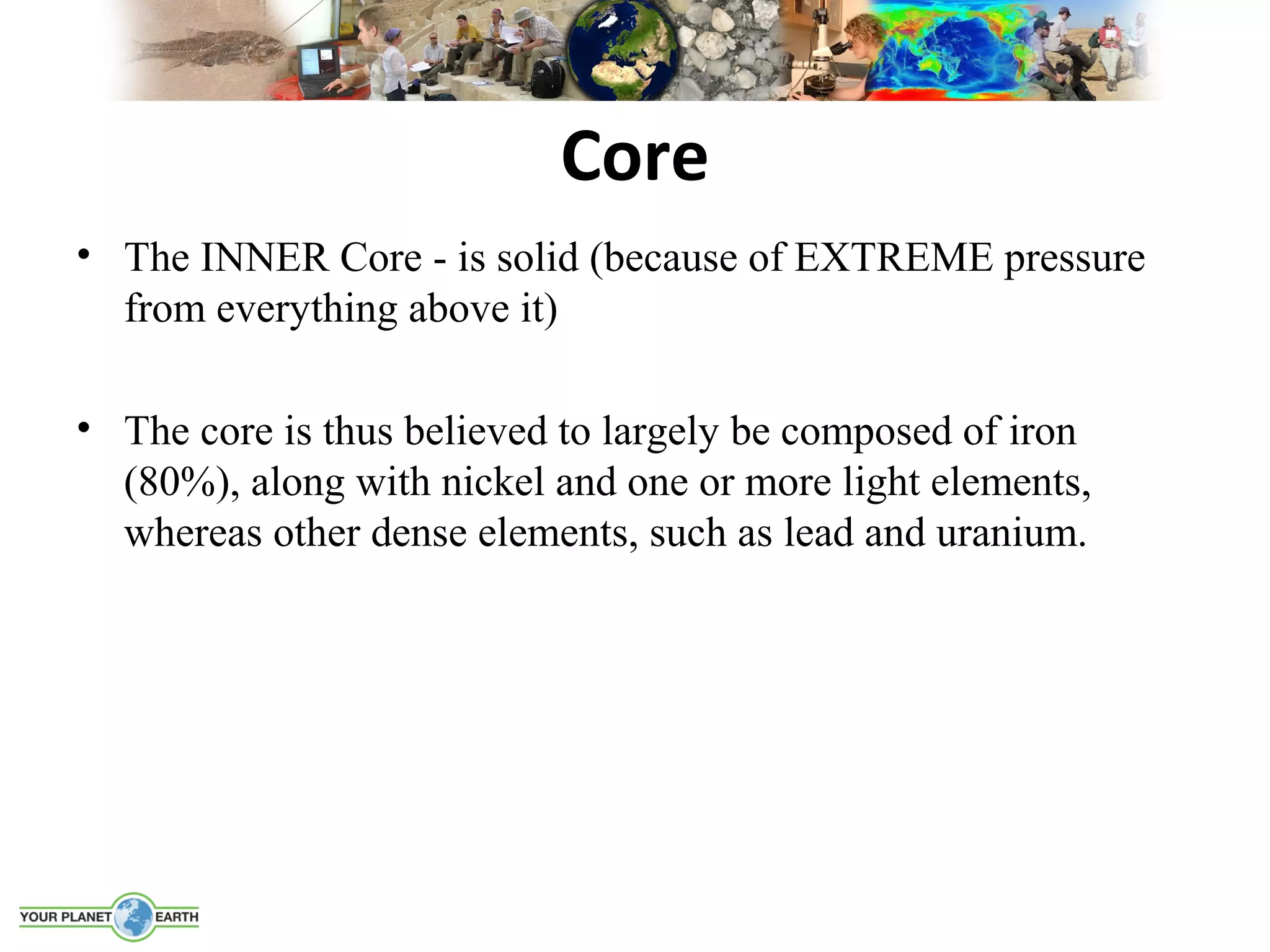 Core

• The INNER Core - is solid (because of EXTREME pressure from everything above it)

• The core is thus believed to largely be composed of iron (80%), along with nickel and one or more light elements, whereas other dense elements, such as lead and uranium.

YOUR PLANET EARTH